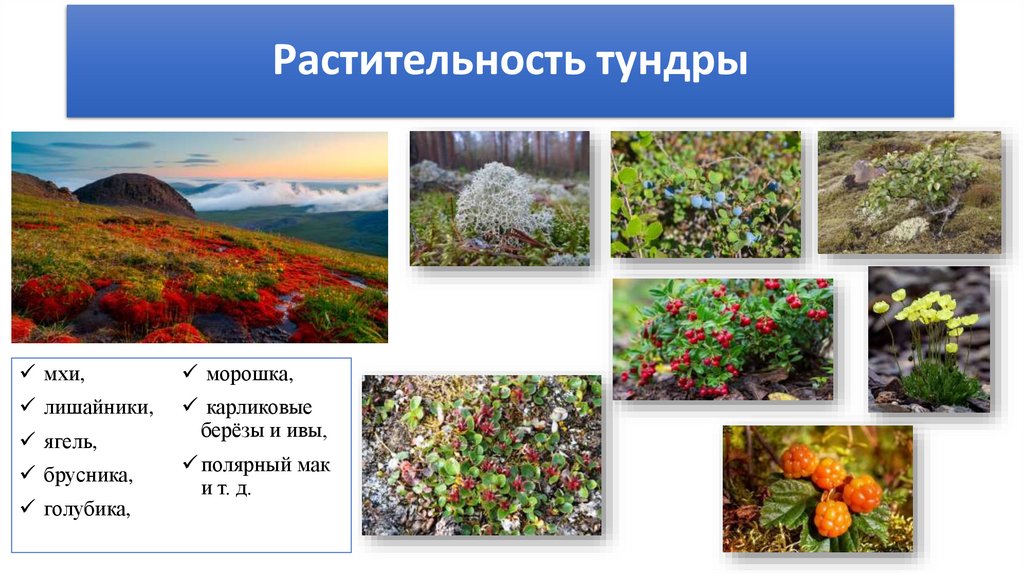 Растительность тундры

✓ мхи,
✓ лишайники,
✓ ягель,
✓ брусника,
✓ голубика,

✓ морошка,
✓ карликовые берёзы и ивы,
✓ полярный мак и т. д.